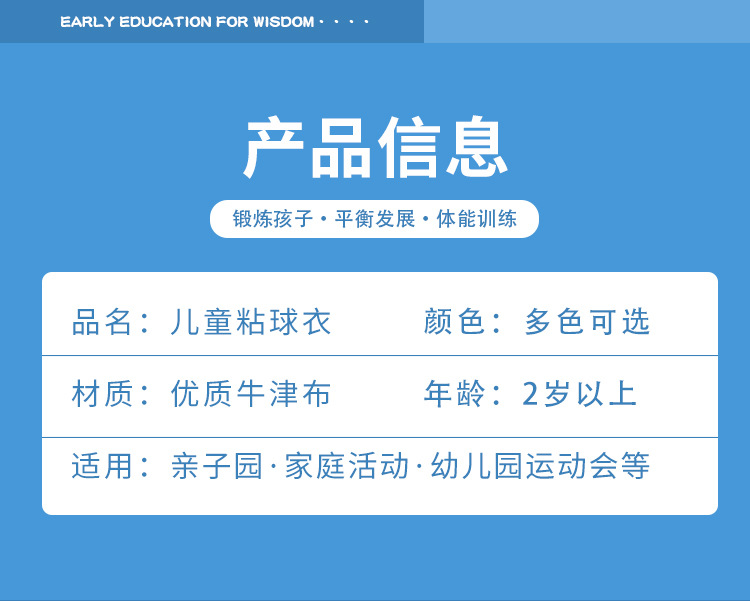 EARLY EDUCATION FOR WISDOM · · · ·

产品信息

锻炼孩子 · 平衡发展 · 体能训练

品名：儿童粘球衣　　颜色：多色可选

材质：优质牛津布　　年龄：2岁以上

适用：亲子园·家庭活动·幼儿园运动会等